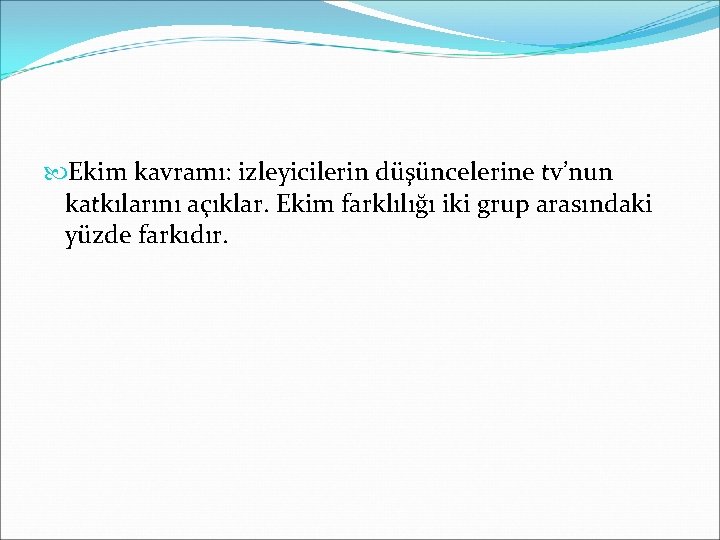 Ekim kavramı: izleyicilerin düşüncelerine tv’nun katkılarını açıklar. Ekim farklılığı iki grup arasındaki yüzde farkıdır.